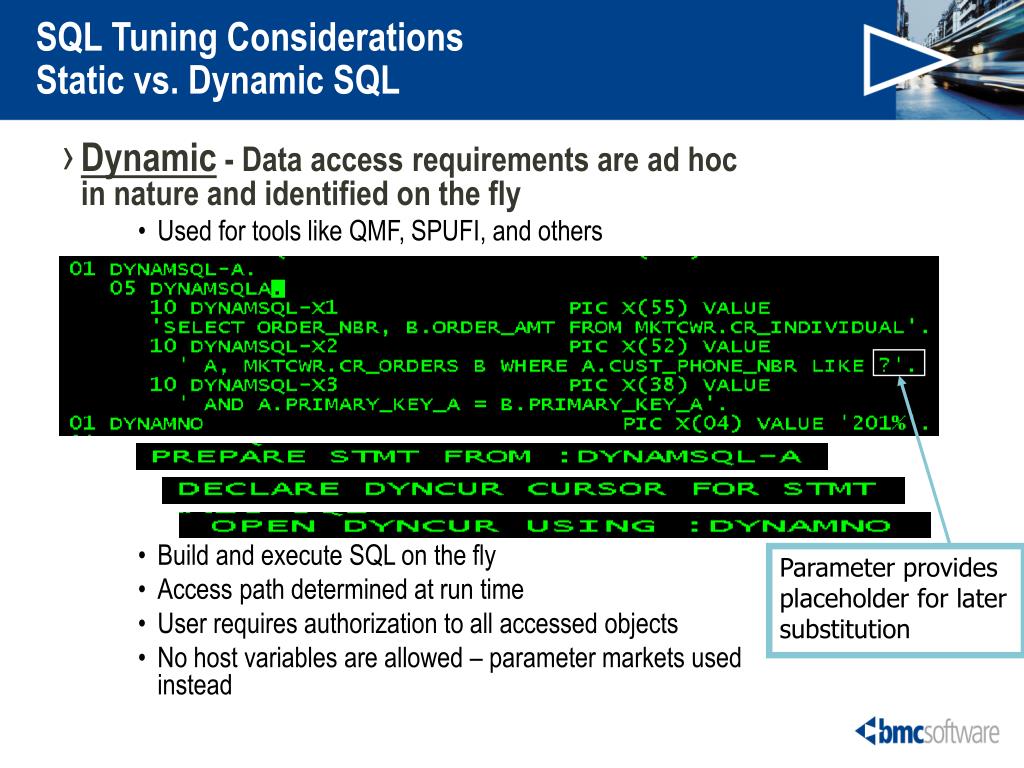 SQL Tuning Considerations
Static vs. Dynamic SQL

› Dynamic - Data access requirements are ad hoc in nature and identified on the fly

• Used for tools like QMF, SPUFI, and others

01 DYNAMSQL-A.
05 DYNAMSQLA.
10 DYNAMSQL-X1 PIC X(55) VALUE
'SELECT ORDER_NBR, B.ORDER_AMT FROM MKTCWR.CR_INDIVIDUAL'.
10 DYNAMSQL-X2 PIC X(52) VALUE
' A, MKTCWR.CR_ORDERS B WHERE A.CUST_PHONE_NBR LIKE ?'.
10 DYNAMSQL-X3 PIC X(38) VALUE
' AND A.PRIMARY_KEY_A = B.PRIMARY_KEY_A'.
01 DYNAMNO PIC X(04) VALUE '201%'.

PREPARE STMT FROM :DYNAMSQL-A

DECLARE DYNCUR CURSOR FOR STMT

OPEN DYNCUR USING :DYNAMNO

• Build and execute SQL on the fly
• Access path determined at run time
• User requires authorization to all accessed objects
• No host variables are allowed – parameter markets used instead

Parameter provides placeholder for later substitution

bmcsoftware